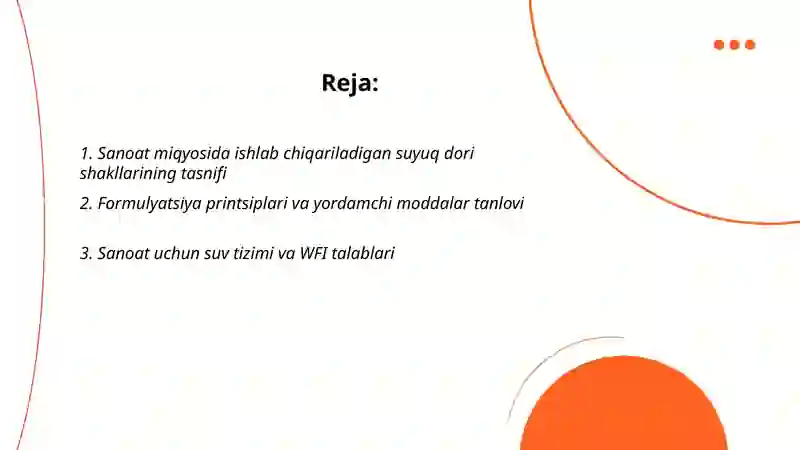 Reja:

1. Sanoat miqyosida ishlab chiqariladigan suyuq dori shakllarining tasnifi

2. Formulyatsiya printsiplari va yordamchi moddalar tanlovi

3. Sanoat uchun suv tizimi va WFI talablari